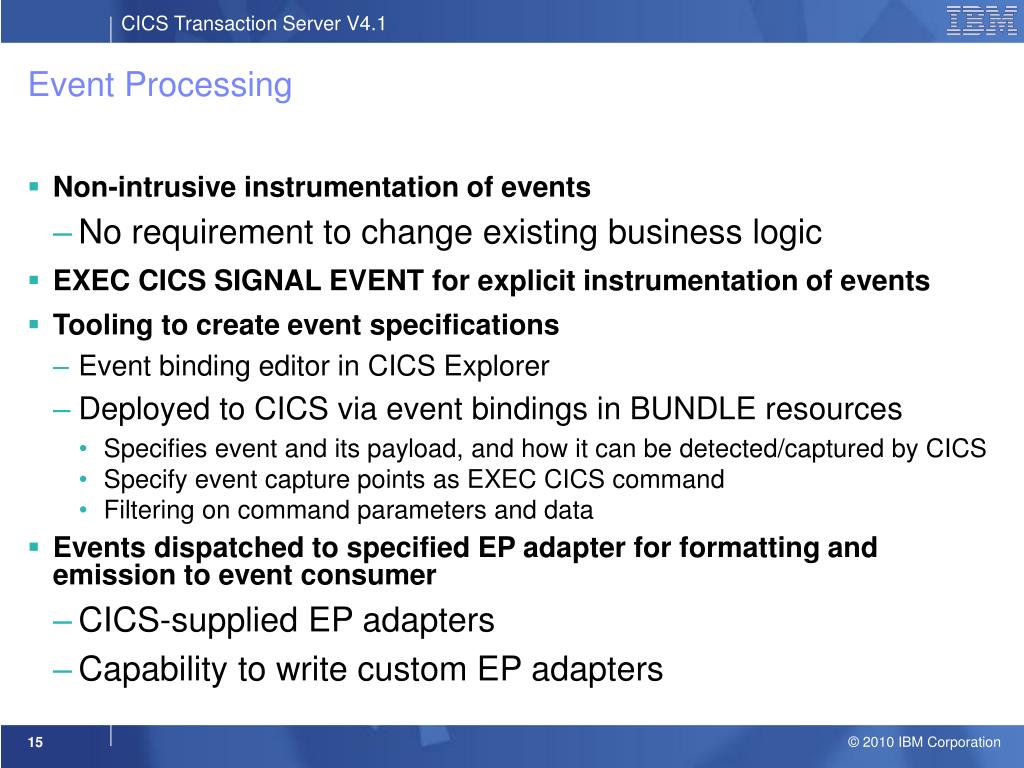 CICS Transaction Server V4.1

IBM

Event Processing

▪ Non-intrusive instrumentation of events
– No requirement to change existing business logic

▪ EXEC CICS SIGNAL EVENT for explicit instrumentation of events

▪ Tooling to create event specifications
– Event binding editor in CICS Explorer
– Deployed to CICS via event bindings in BUNDLE resources
• Specifies event and its payload, and how it can be detected/captured by CICS
• Specify event capture points as EXEC CICS command
• Filtering on command parameters and data

▪ Events dispatched to specified EP adapter for formatting and emission to event consumer
– CICS-supplied EP adapters
– Capability to write custom EP adapters

15

© 2010 IBM Corporation